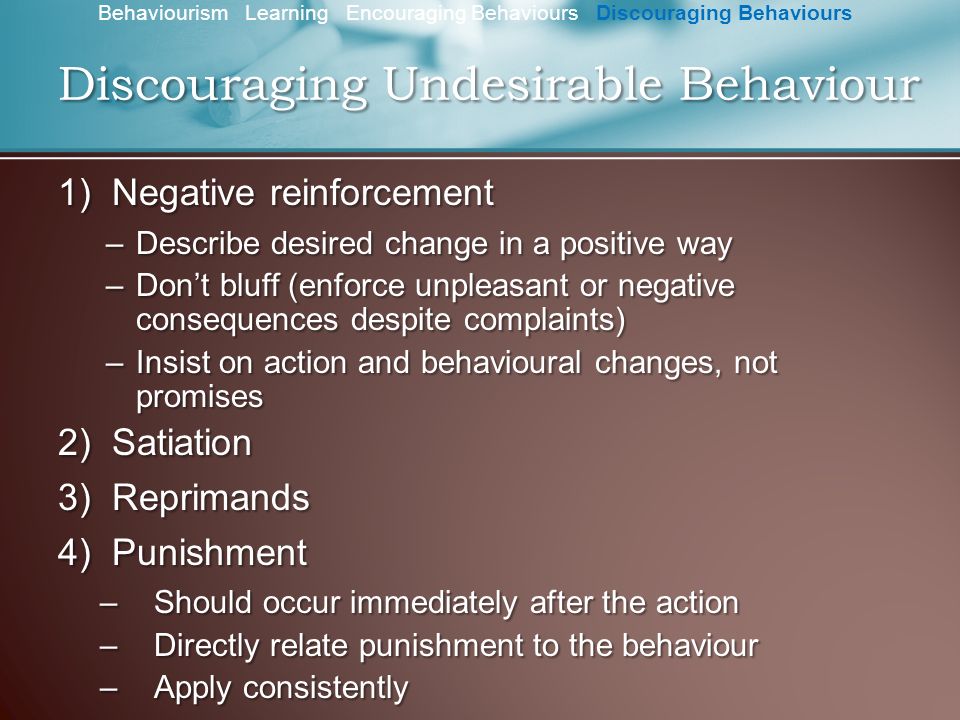 Behaviourism Learning Encouraging Behaviours Discouraging Behaviours

Discouraging Undesirable Behaviour

1) Negative reinforcement
– Describe desired change in a positive way
– Don’t bluff (enforce unpleasant or negative consequences despite complaints)
– Insist on action and behavioural changes, not promises

2) Satiation

3) Reprimands

4) Punishment
– Should occur immediately after the action
– Directly relate punishment to the behaviour
– Apply consistently